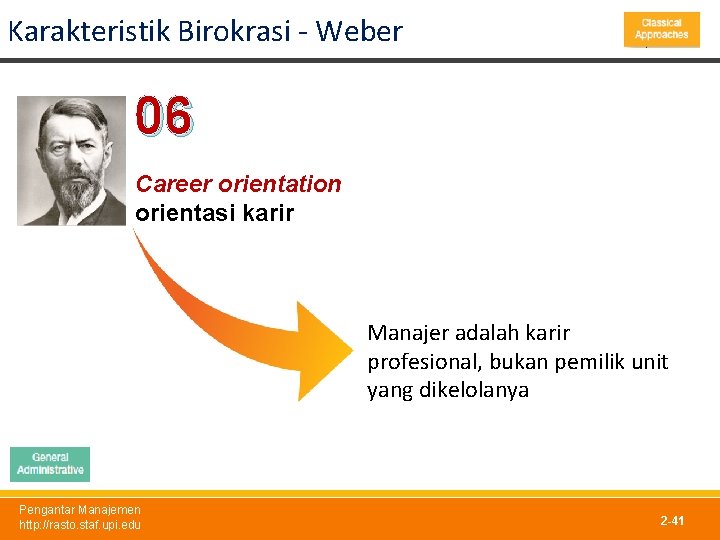 Karakteristik Birokrasi - Weber

Classical Approaches

06

Career orientation
orientasi karir

Manajer adalah karir profesional, bukan pemilik unit yang dikelolanya

General Administrative

Pengantar Manajemen
http://rasto.staf.upi.edu

2-41